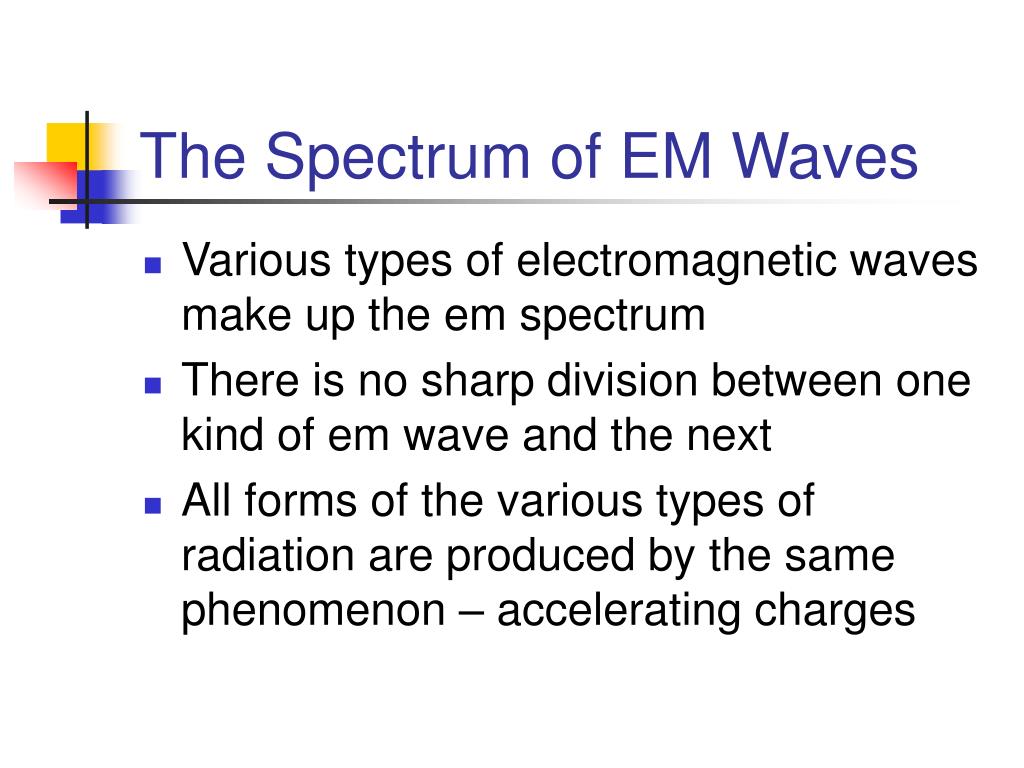 The Spectrum of EM Waves

- Various types of electromagnetic waves make up the em spectrum
- There is no sharp division between one kind of em wave and the next
- All forms of the various types of radiation are produced by the same phenomenon – accelerating charges